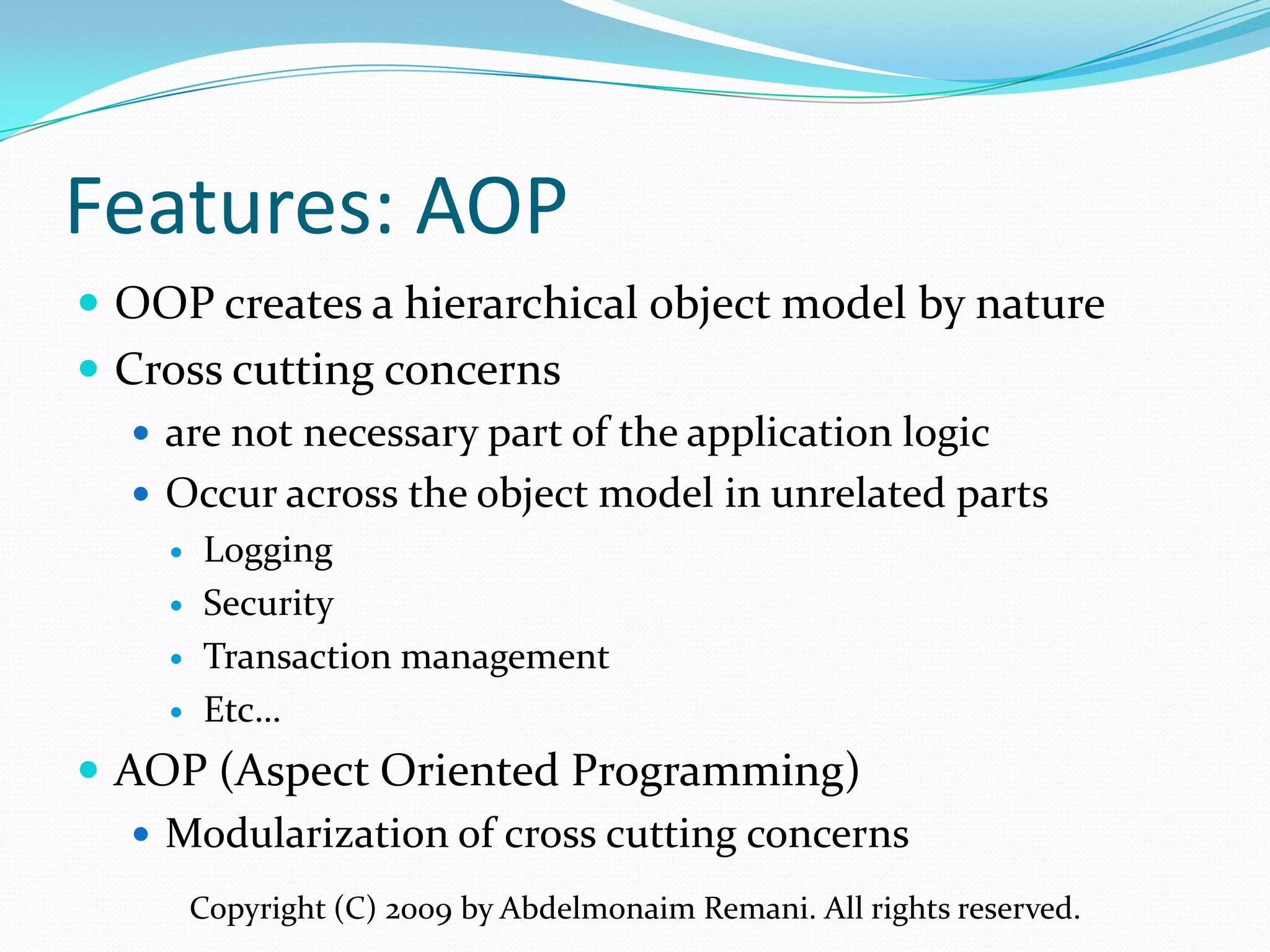 Features: AOP

- OOP creates a hierarchical object model by nature
- Cross cutting concerns
  - are not necessary part of the application logic
  - Occur across the object model in unrelated parts
    - Logging
    - Security
    - Transaction management
    - Etc…
- AOP (Aspect Oriented Programming)
  - Modularization of cross cutting concerns

Copyright (C) 2009 by Abdelmonaim Remani. All rights reserved.